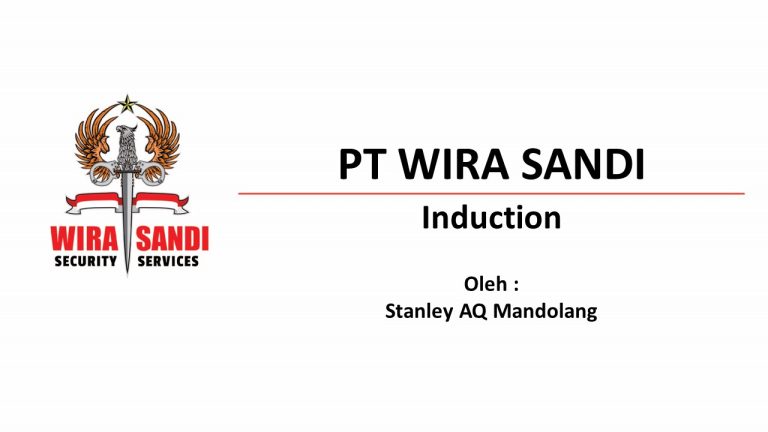 WIRA SANDI
SECURITY SERVICES

PT WIRA SANDI

Induction

Oleh :
Stanley AQ Mandolang